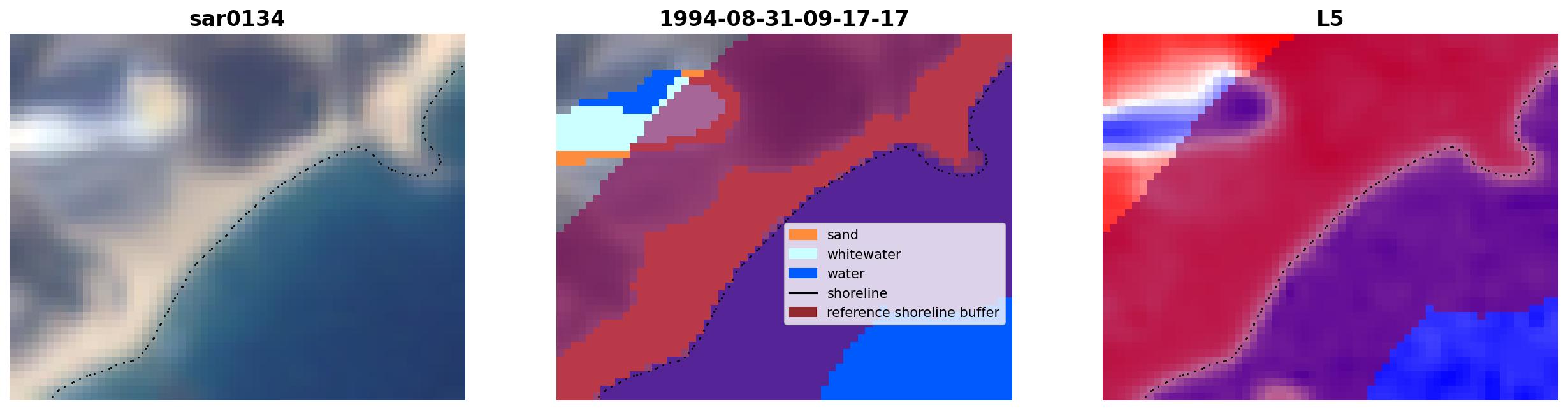 sar0134

1994-08-31-09-17-17

sand
whitewater
water
shoreline
reference shoreline buffer

L5